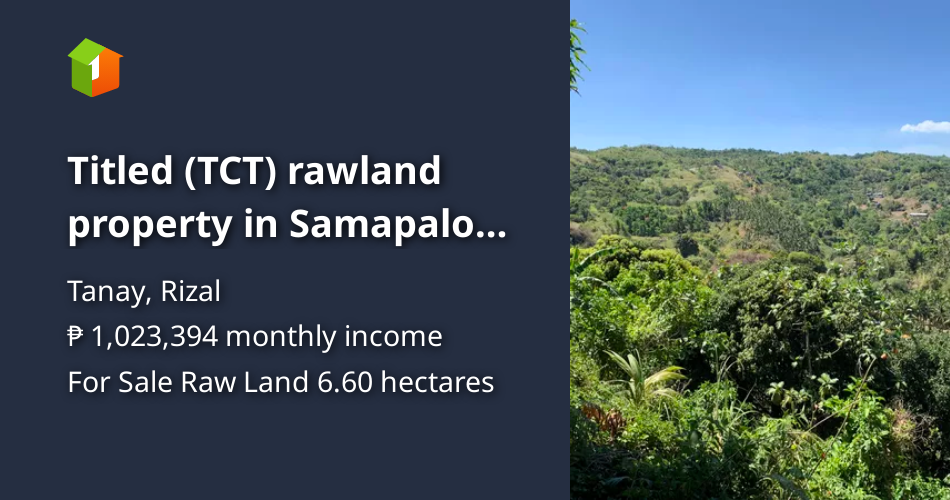 1

Titled (TCT) rawland property in Samapalo...

Tanay, Rizal

₱ 1,023,394 monthly income

For Sale Raw Land 6.60 hectares